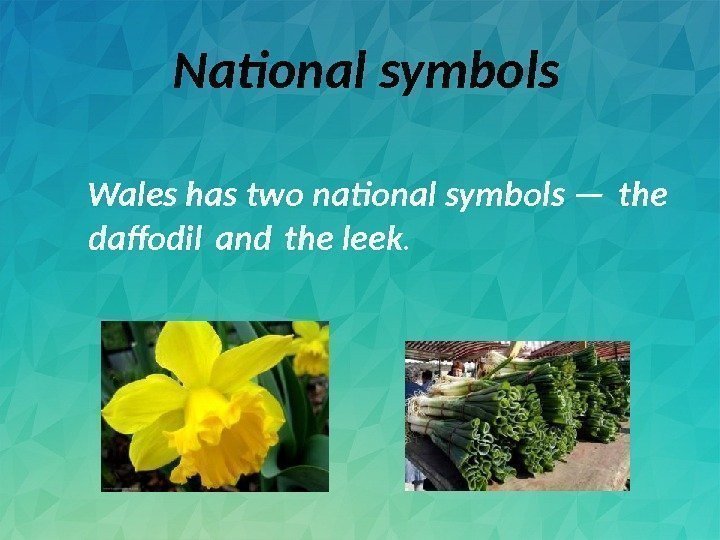 National symbols

Wales has two national symbols — the daffodil and the leek.